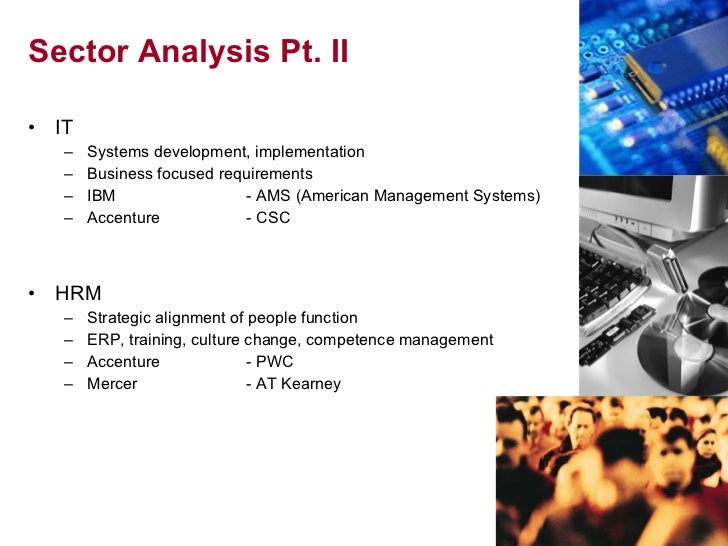 Sector Analysis Pt. II

• IT
– Systems development, implementation
– Business focused requirements
– IBM - AMS (American Management Systems)
– Accenture - CSC

• HRM
– Strategic alignment of people function
– ERP, training, culture change, competence management
– Accenture - PWC
– Mercer - AT Kearney